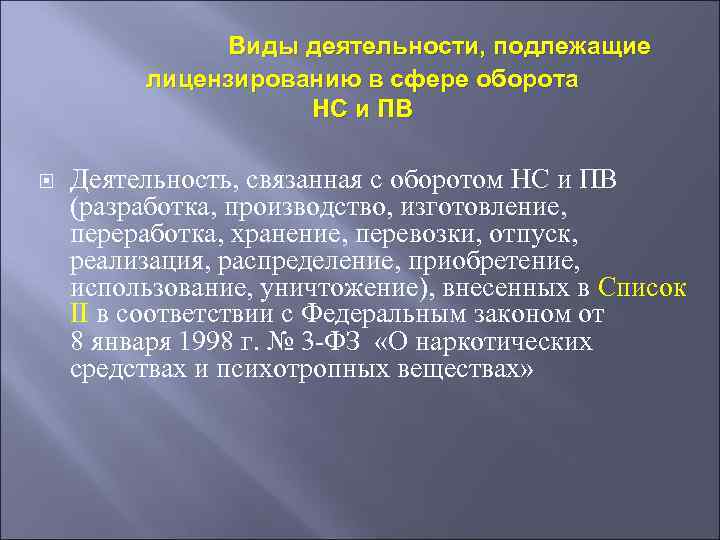 Виды деятельности, подлежащие лицензированию в сфере оборота НС и ПВ

Деятельность, связанная с оборотом НС и ПВ (разработка, производство, изготовление, переработка, хранение, перевозки, отпуск, реализация, распределение, приобретение, использование, уничтожение), внесенных в Список II в соответствии с Федеральным законом от 8 января 1998 г. № 3-ФЗ «О наркотических средствах и психотропных веществах»